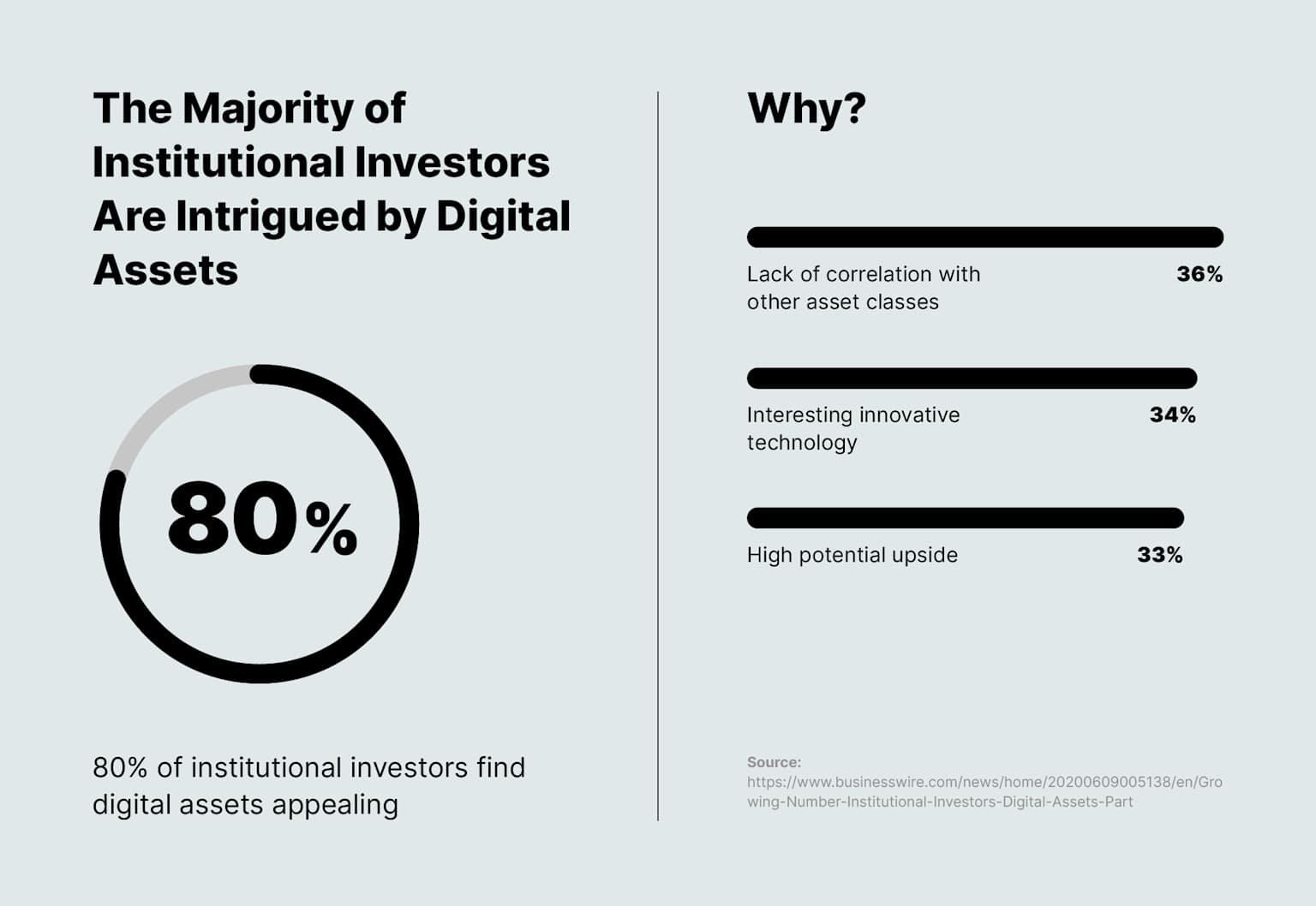 The Majority of Institutional Investors Are Intrigued by Digital Assets

80%

80% of institutional investors find digital assets appealing

Why?

Lack of correlation with other asset classes 36%

Interesting innovative technology 34%

High potential upside 33%

Source:
https://www.businesswire.com/news/home/20200609005138/en/Growing-Number-Institutional-Investors-Digital-Assets-Part